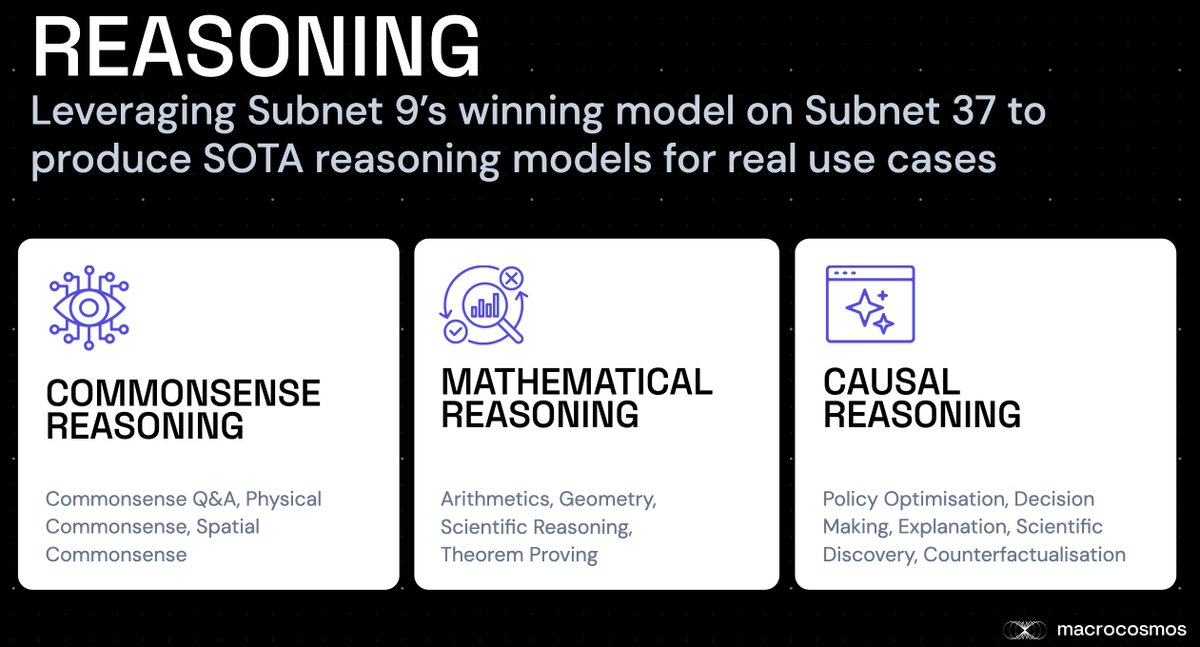 REASONING

Leveraging Subnet 9's winning model on Subnet 37 to produce SOTA reasoning models for real use cases

COMMONSENSE REASONING

Commonsense Q&A, Physical Commonsense, Spatial Commonsense

MATHEMATICAL REASONING

Arithmetics, Geometry, Scientific Reasoning, Theorem Proving

CAUSAL REASONING

Policy Optimisation, Decision Making, Explanation, Scientific Discovery, Counterfactualisation

macrocosmos